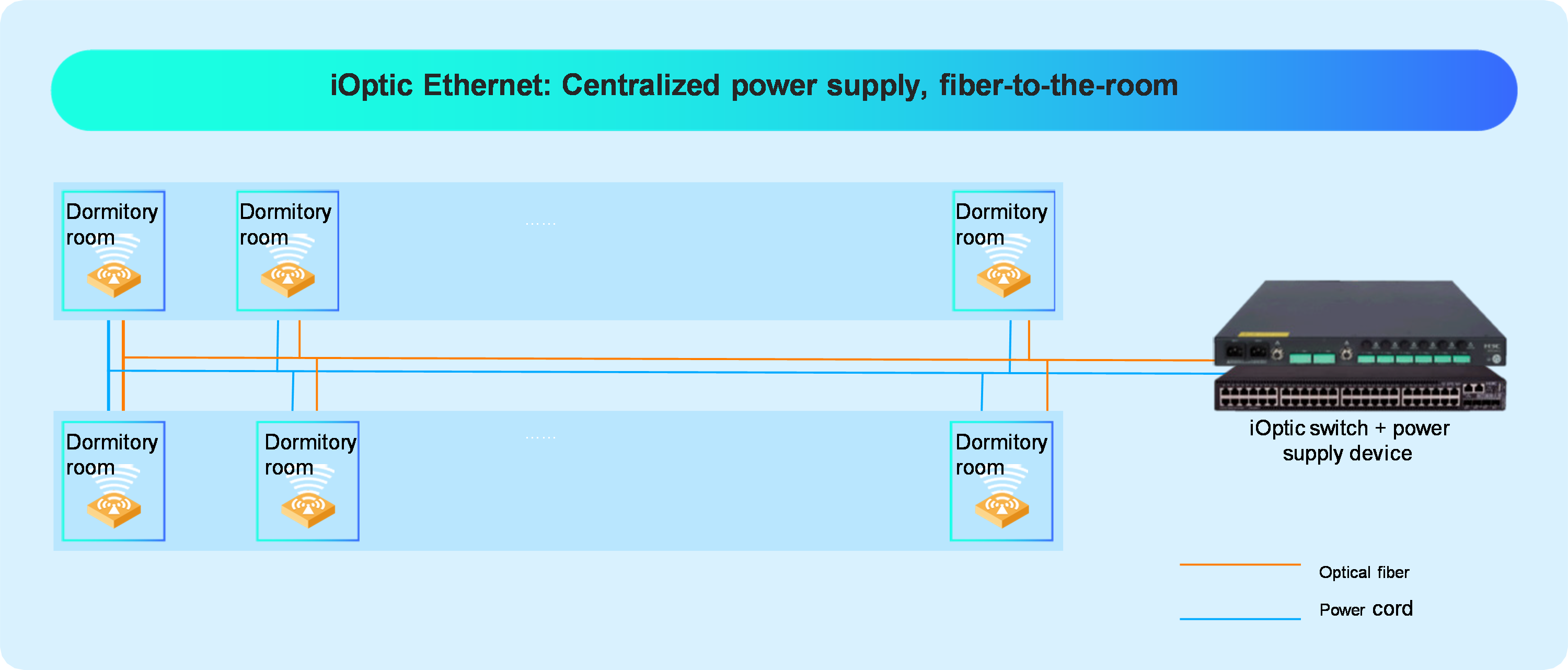 iOptic Ethernet: Centralized power supply, fiber-to-the-room

Dormitory room

Dormitory room

......

Dormitory room

Dormitory room

Dormitory room

......

Dormitory room

iOptic switch + power supply device

Optical fiber

Power cord